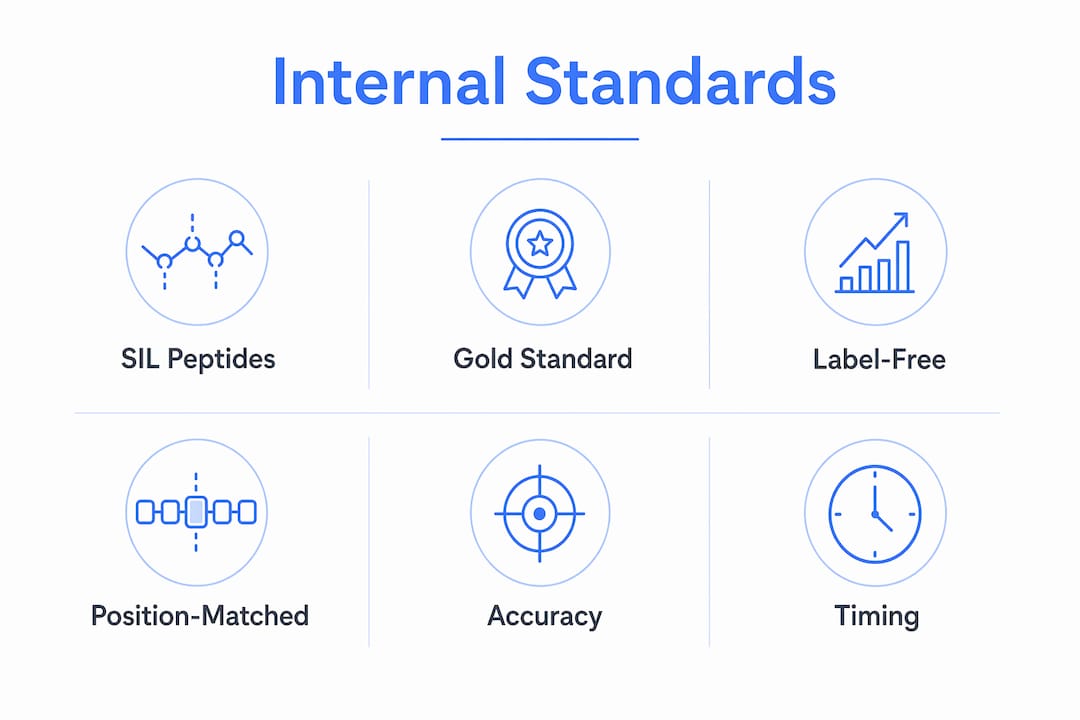 Internal Standards

SIL Peptides

Gold Standard

Label-Free

Position-Matched

Accuracy

Timing